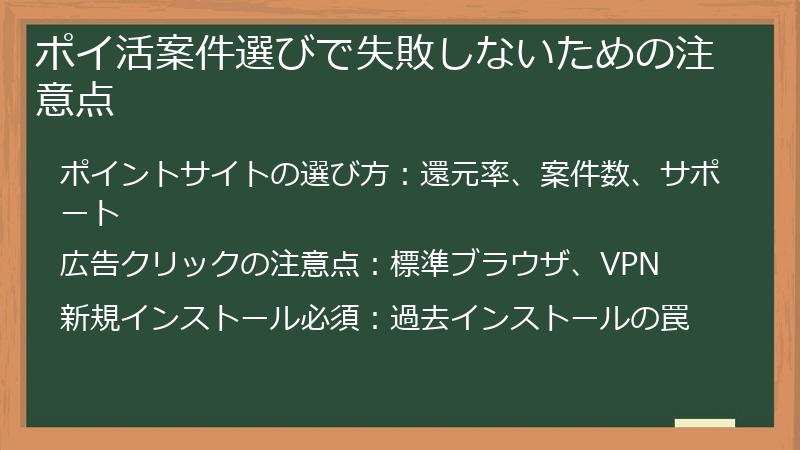 ポイ活案件選びで失敗しないための注意点

ポイントサイトの選び方：還元率、案件数、サポート

広告クリックの注意点：標準ブラウザ、VPN

新規インストール必須：過去インストールの罠